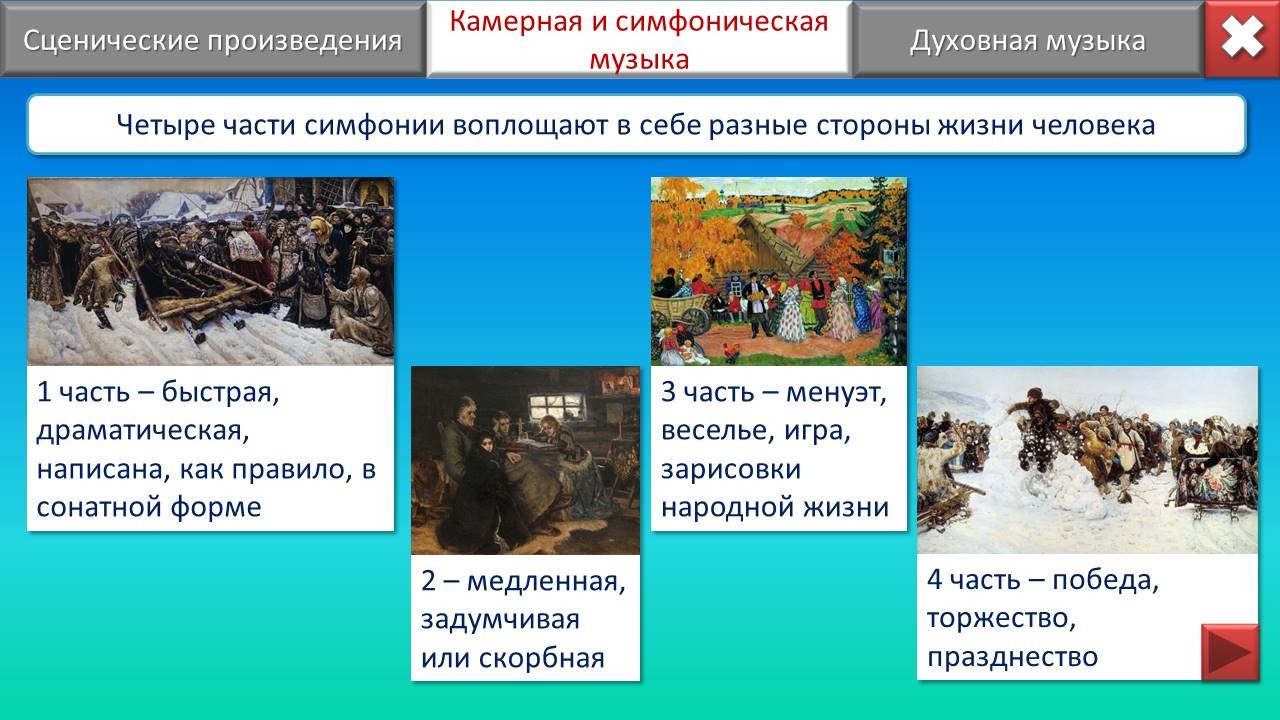 Сценические произведения

Камерная и симфоническая музыка

Духовная музыка

Четыре части симфонии воплощают в себе разные стороны жизни человека

1 часть – быстрая, драматическая, написана, как правило, в сонатной форме

2 – медленная, задумчивая или скорбная

3 часть – менуэт, веселье, игра, зарисовки народной жизни

4 часть – победа, торжество, празднество